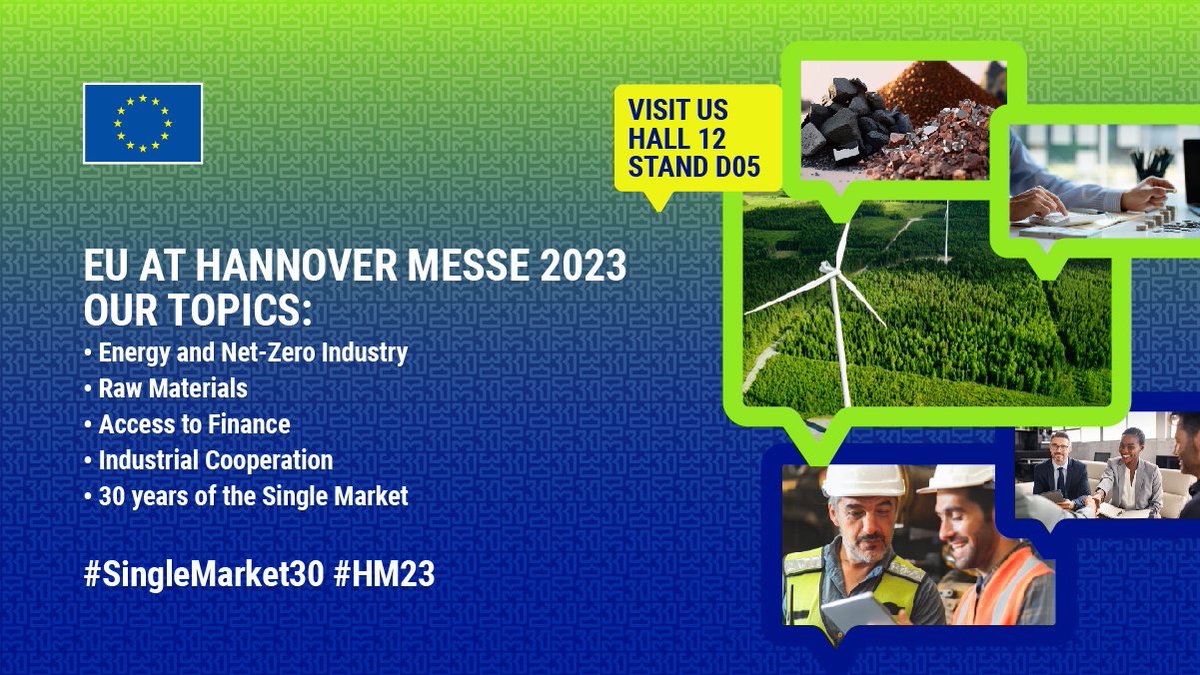 VISIT US
HALL 12
STAND D05

EU AT HANNOVER MESSE 2023
OUR TOPICS:
• Energy and Net-Zero Industry
• Raw Materials
• Access to Finance
• Industrial Cooperation
• 30 years of the Single Market

#SingleMarket30 #HM23